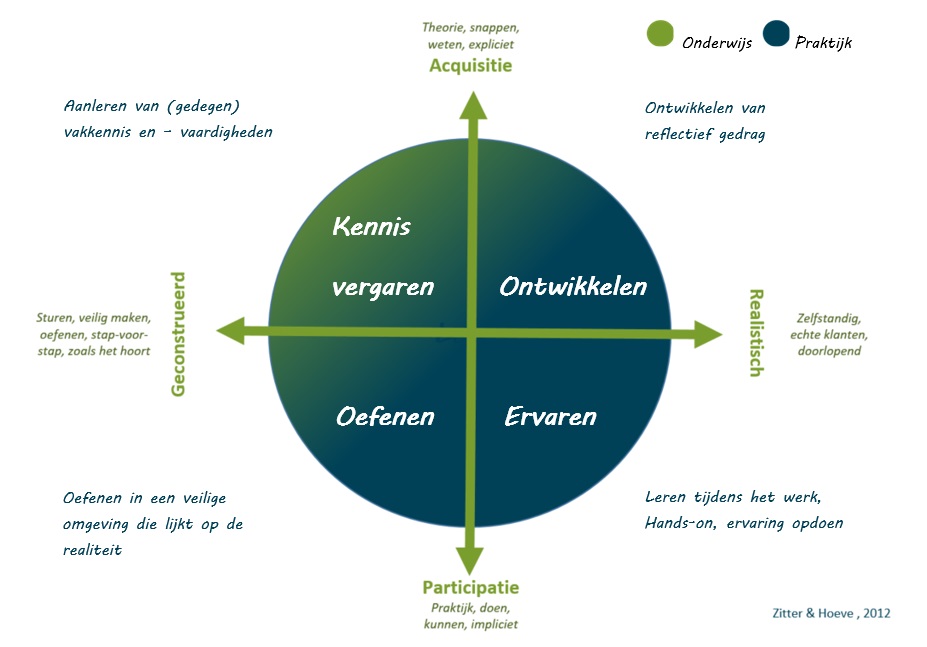 Theorie, snappen, weten, expliciet
Acquisitie

Onderwijs Praktijk

Aanleren van (gedegen) vakkennis en - vaardigheden

Ontwikkelen van reflectief gedrag

Kennis vergaren

Ontwikkelen

Geconstrueerd

Sturen, veilig maken, oefenen, stap-voor-stap, zoals het hoort

Realistisch

Zelfstandig, echte klanten, doorlopend

Oefenen

Ervaren

Oefenen in een veilige omgeving die lijkt op de realiteit

Leren tijdens het werk, Hands-on, ervaring opdoen

Participatie
Praktijk, doen, kunnen, impliciet

Zitter & Hoeve , 2012